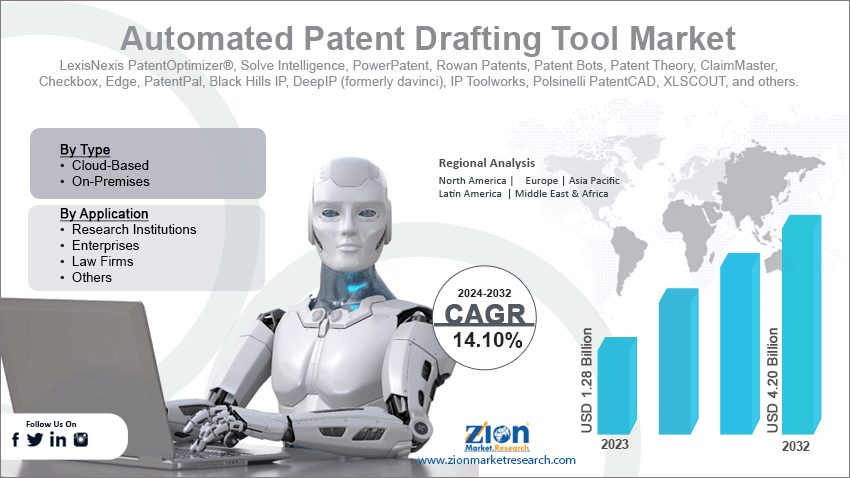 Automated Patent Drafting Tool Market

LexisNexis PatentOptimizer®, Solve Intelligence, PowerPatent, Rowan Patents, Patent Bots, Patent Theory, ClaimMaster, Checkbox, Edge, PatentPal, Black Hills IP, DeepIP (formerly davinci), IP Toolworks, Polsinelli PatentCAD, XLSCOUT, and others.

By Type
• Cloud-Based
• On-Premises

By Application
• Research Institutions
• Enterprises
• Law Firms
• Others

Regional Analysis
North America | Europe | Asia Pacific
Latin America | Middle East & Africa

2024-2032
CAGR
14.10%

USD 1.28 Billion
2023

USD 4.20 Billion
2032

Follow Us On

Zion Market.Research
www.zionmarketresearch.com